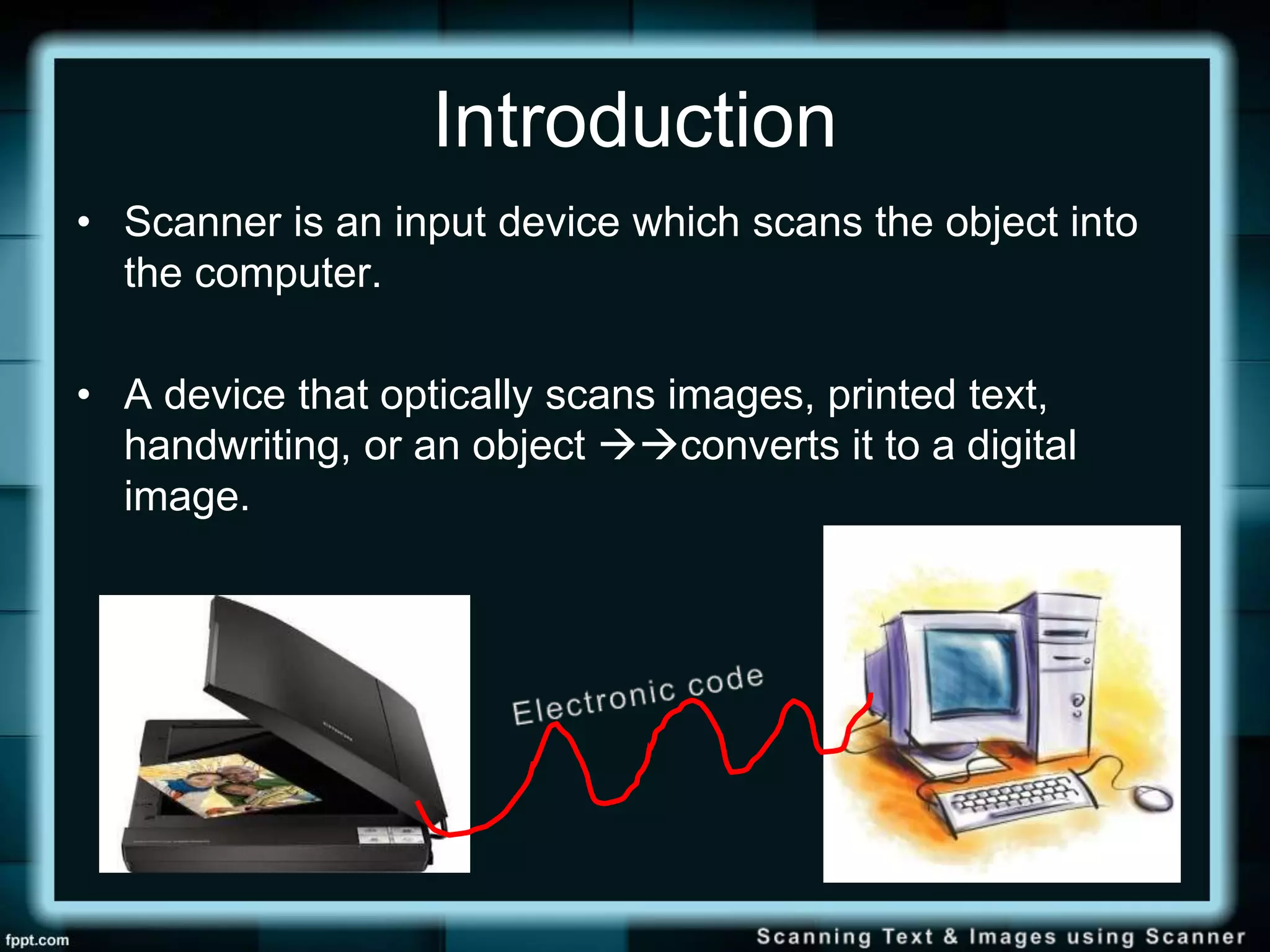 Introduction

• Scanner is an input device which scans the object into the computer.

• A device that optically scans images, printed text, handwriting, or an object →→converts it to a digital image.

Electronic code

fppt.com

Scanning Text & Images using Scanner